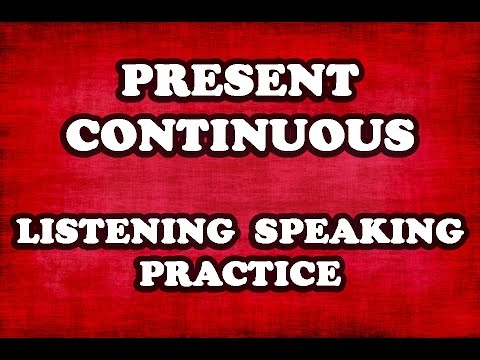 PRESENT CONTINUOUS

LISTENING SPEAKING PRACTICE